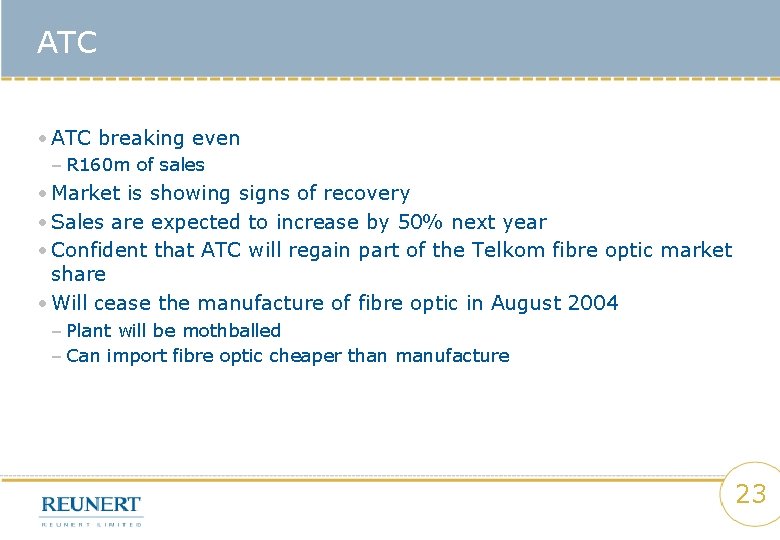 ATC

• ATC breaking even
– R160m of sales
• Market is showing signs of recovery
• Sales are expected to increase by 50% next year
• Confident that ATC will regain part of the Telkom fibre optic market share
• Will cease the manufacture of fibre optic in August 2004
– Plant will be mothballed
– Can import fibre optic cheaper than manufacture

REUNERT
REUNERT LIMITED

23